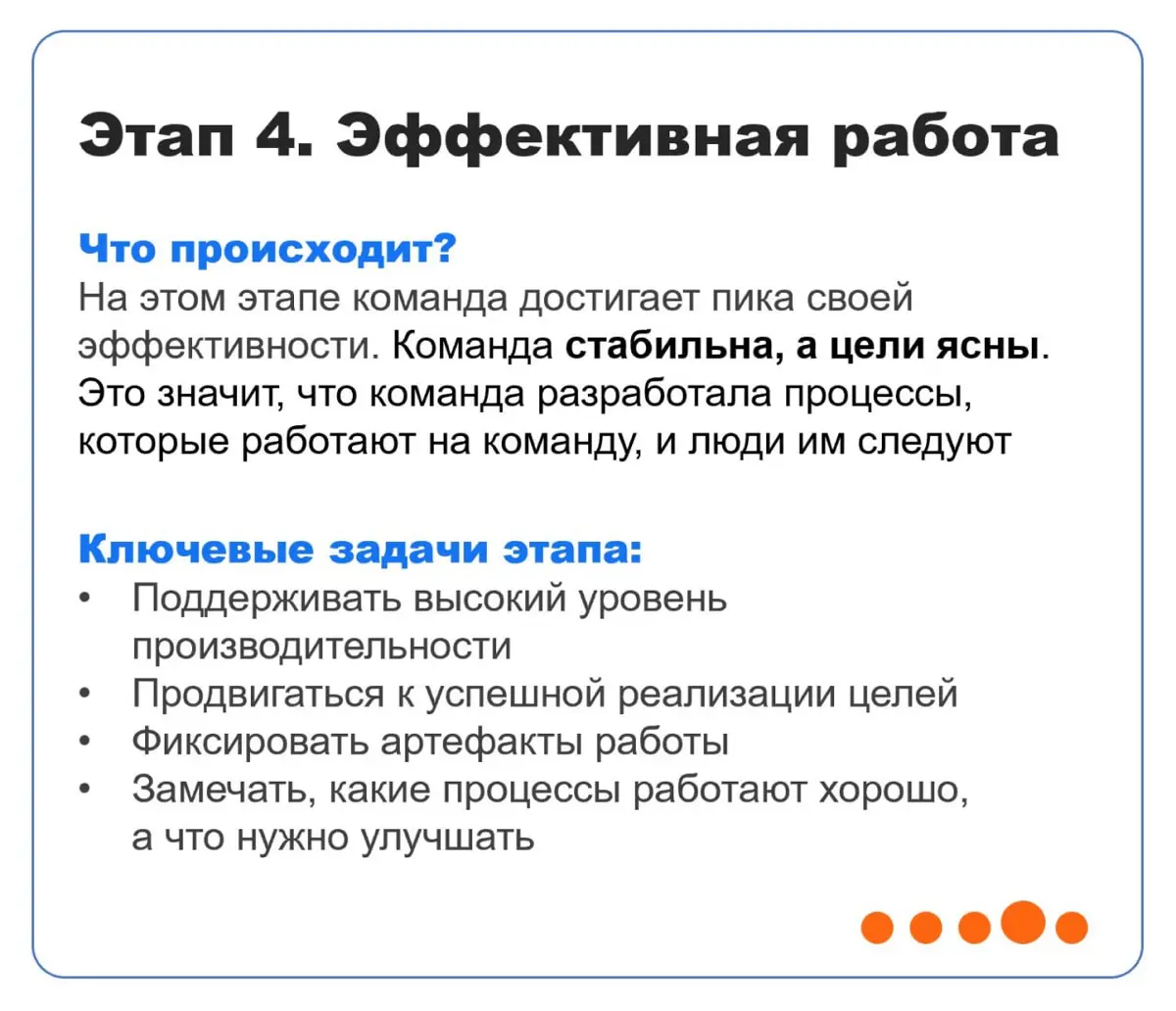 Этап 4. Эффективная работа

Что происходит?
На этом этапе команда достигает пика своей эффективности. Команда стабильна, а цели ясны. Это значит, что команда разработала процессы, которые работают на команду, и люди им следуют

Ключевые задачи этапа:
• Поддерживать высокий уровень производительности
• Продвигаться к успешной реализации целей
• Фиксировать артефакты работы
• Замечать, какие процессы работают хорошо, а что нужно улучшать